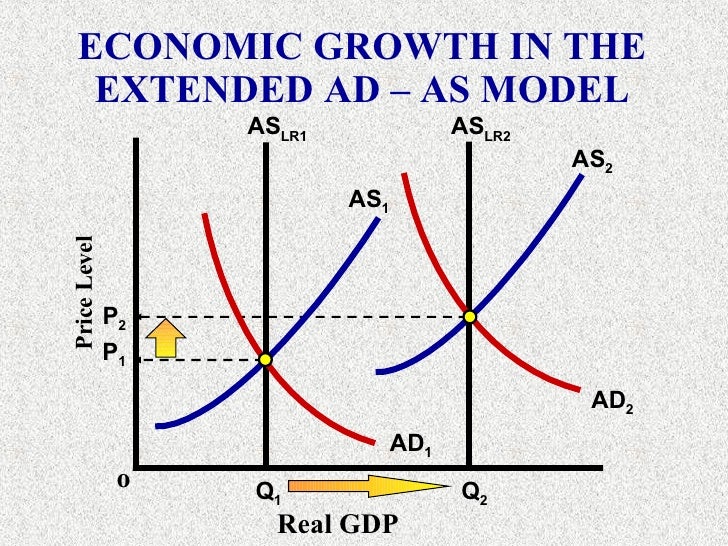 ECONOMIC GROWTH IN THE EXTENDED AD – AS MODEL

$AS_{LR1}$
$AS_{LR2}$
$AS_2$
$AS_1$
Price Level
$P_2$
$P_1$
$AD_2$
$AD_1$
o
$Q_1$
$Q_2$
Real GDP